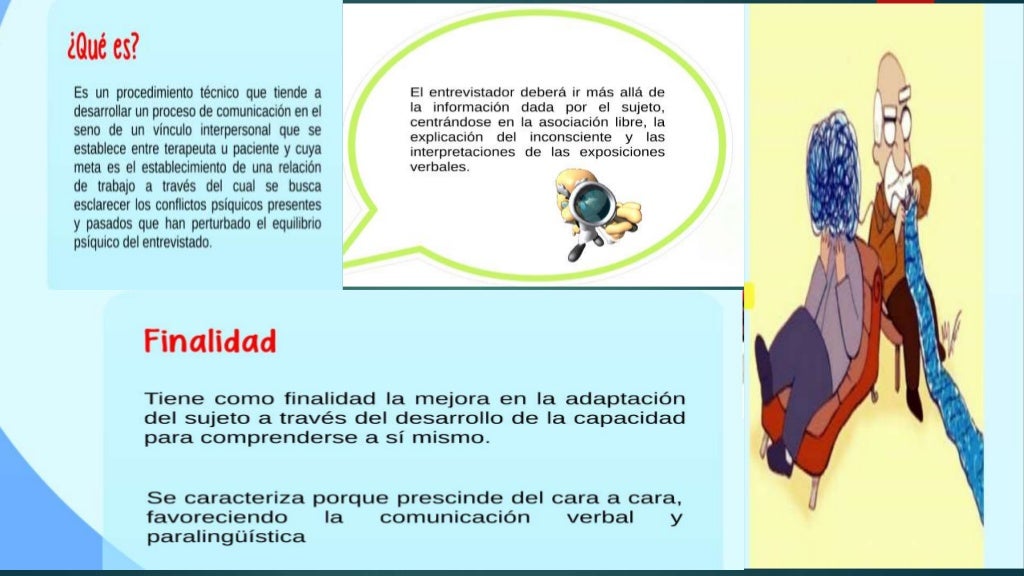 ¿Qué es?

Es un procedimiento técnico que tiende a desarrollar un proceso de comunicación en el seno de un vínculo interpersonal que se establece entre terapeuta u paciente y cuya meta es el establecimiento de una relación de trabajo a través del cual se busca esclarecer los conflictos psíquicos presentes y pasados que han perturbado el equilibrio psíquico del entrevistado.

El entrevistador deberá ir más allá de la información dada por el sujeto, centrándose en la asociación libre, la explicación del inconsciente y las interpretaciones de las exposiciones verbales.

Finalidad

Tiene como finalidad la mejora en la adaptación del sujeto a través del desarrollo de la capacidad para comprenderse a sí mismo.

Se caracteriza porque prescinde del cara a cara, favoreciendo la comunicación verbal y paralingüística